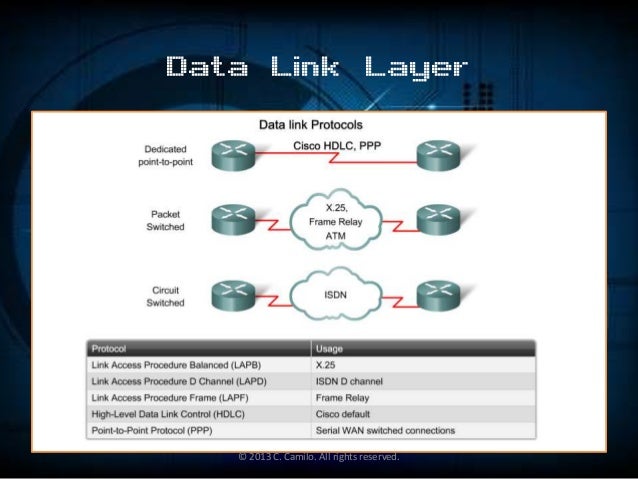 Data Link Layer

Data link Protocols

Dedicated point-to-point

Cisco HDLC, PPP

Packet Switched

X.25, Frame Relay ATM

Circuit Switched

ISDN

| Protocol | Usage |
|---|---|
| Link Access Procedure Balanced (LAPB) | X.25 |
| Link Access Procedure D Channel (LAPD) | ISDN D channel |
| Link Access Procedure Frame (LAPF) | Frame Relay |
| High-Level Data Link Control (HDLC) | Cisco default |
| Point-to-Point Protocol (PPP) | Serial WAN switched connections |

© 2013 C. Camilo. All rights reserved.